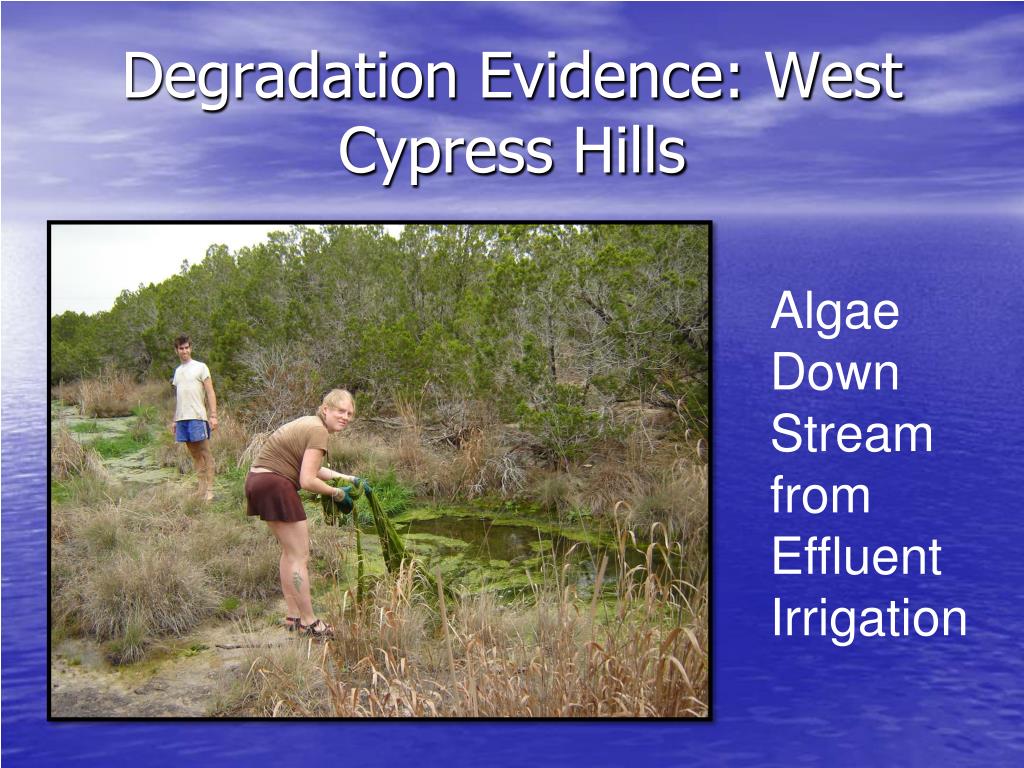 Degradation Evidence: West Cypress Hills

Algae Down Stream from Effluent Irrigation